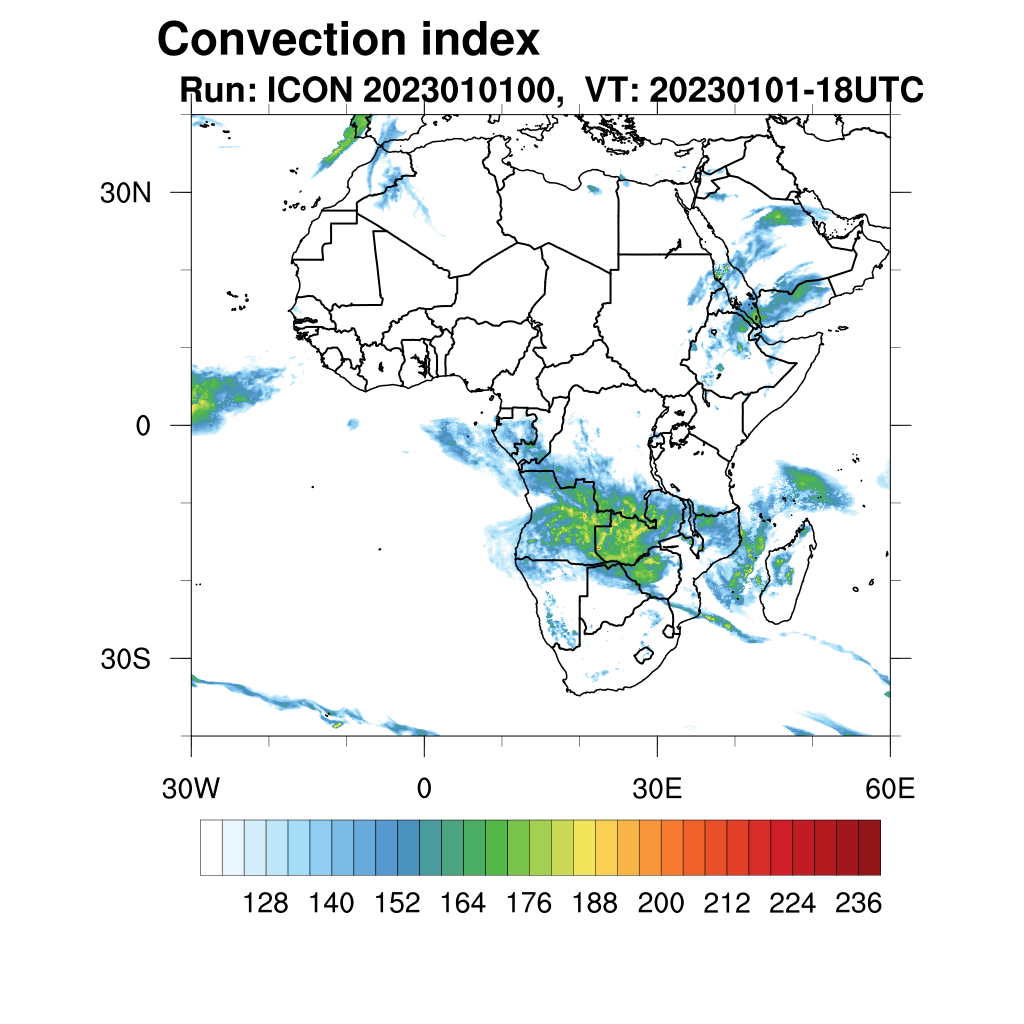 Convection index
Run: ICON 2023010100, VT: 20230101-18UTC

30N
0
30S
30W
0
30E
60E

128 140 152 164 176 188 200 212 224 236